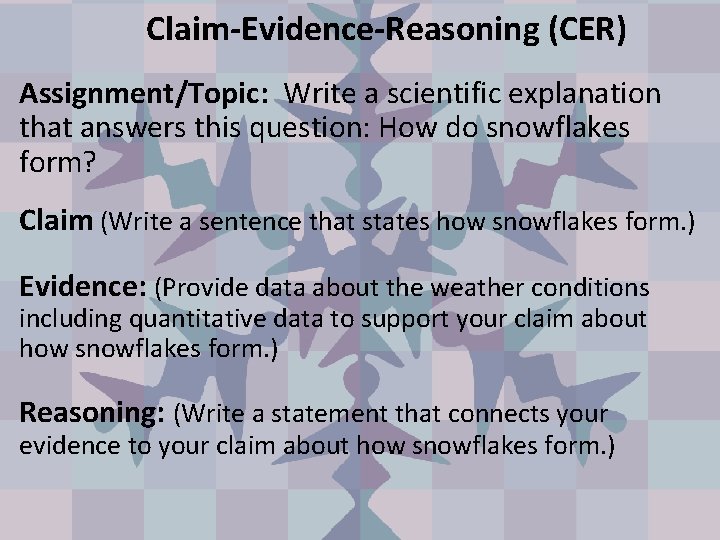 Claim-Evidence-Reasoning (CER)

Assignment/Topic: Write a scientific explanation that answers this question: How do snowflakes form?

Claim (Write a sentence that states how snowflakes form.)

Evidence: (Provide data about the weather conditions including quantitative data to support your claim about how snowflakes form.)

Reasoning: (Write a statement that connects your evidence to your claim about how snowflakes form.)